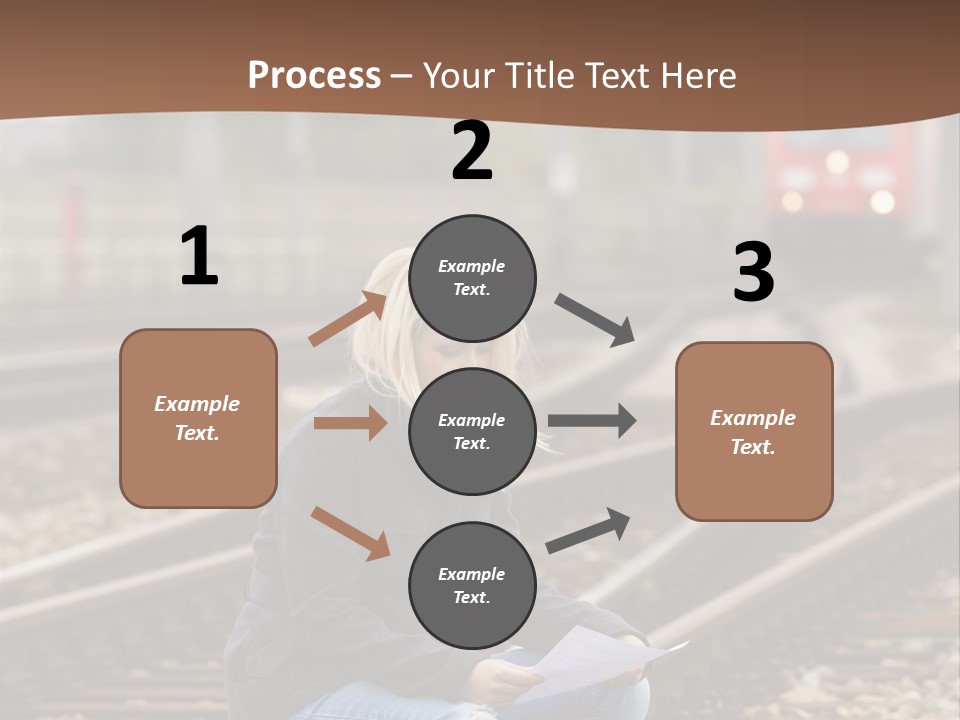 Process – Your Title Text Here

1

Example Text.

2

Example Text.

Example Text.

Example Text.

3

Example Text.